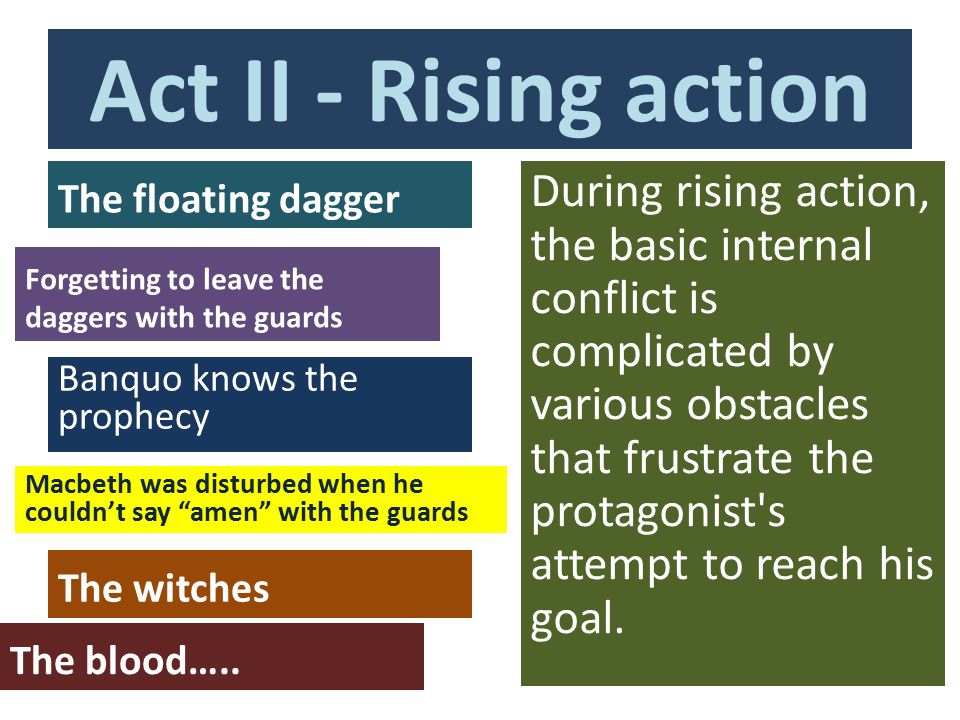 Act II - Rising action

The floating dagger

Forgetting to leave the daggers with the guards

Banquo knows the prophecy

Macbeth was disturbed when he couldn’t say “amen” with the guards

The witches

The blood…..

During rising action, the basic internal conflict is complicated by various obstacles that frustrate the protagonist's attempt to reach his goal.